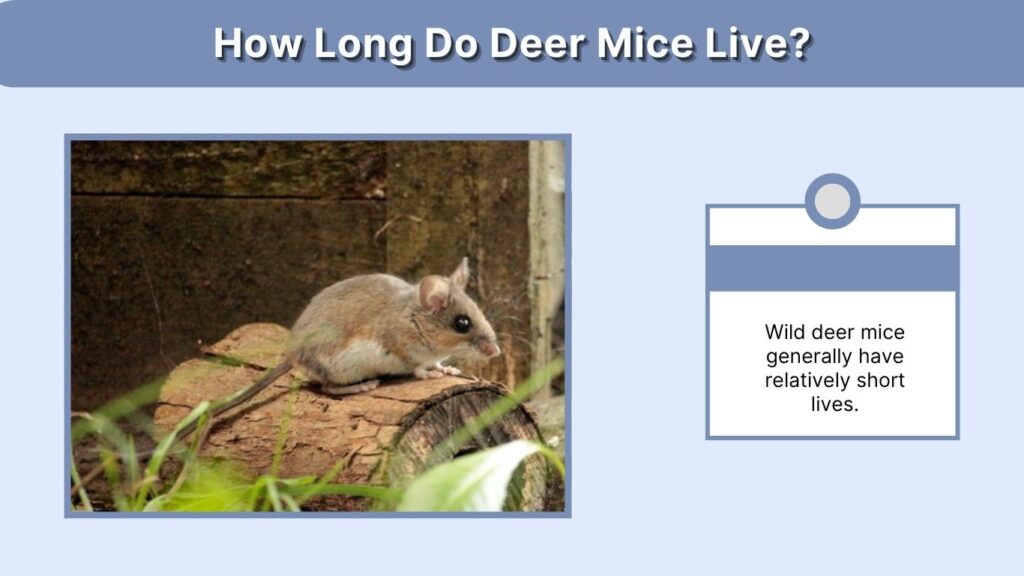 How Long Do Deer Mice Live?

Wild deer mice generally have relatively short lives.